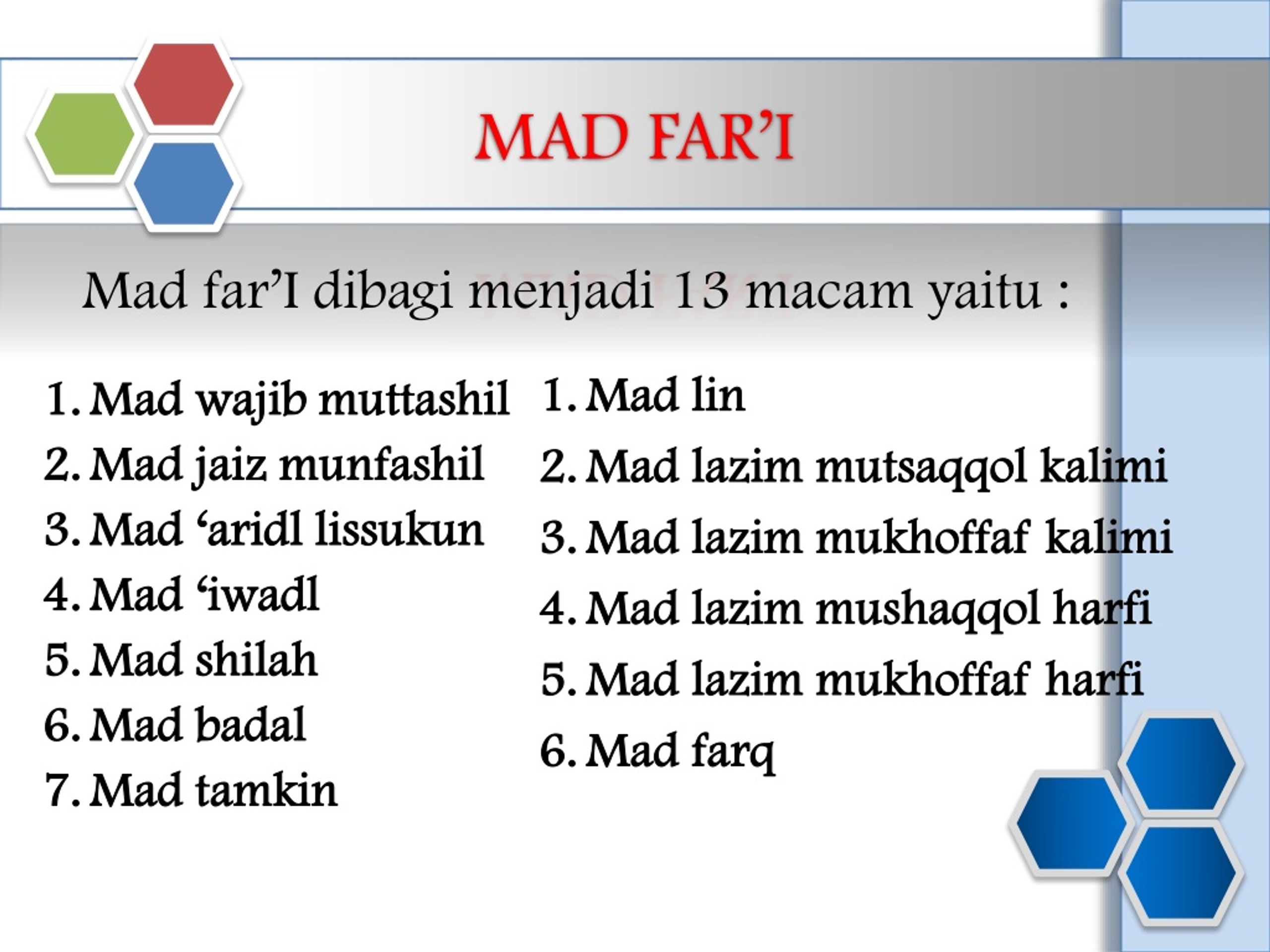 MAD FAR’I

Mad far’I dibagi menjadi 13 macam yaitu :

1. Mad wajib muttashil
2. Mad jaiz munfashil
3. Mad ‘aridl lissukun
4. Mad ‘iwadl
5. Mad shilah
6. Mad badal
7. Mad tamkin

1. Mad lin
2. Mad lazim mutsaqqol kalimi
3. Mad lazim mukhoffaf kalimi
4. Mad lazim mushaqqol harfi
5. Mad lazim mukhoffaf harfi
6. Mad farq